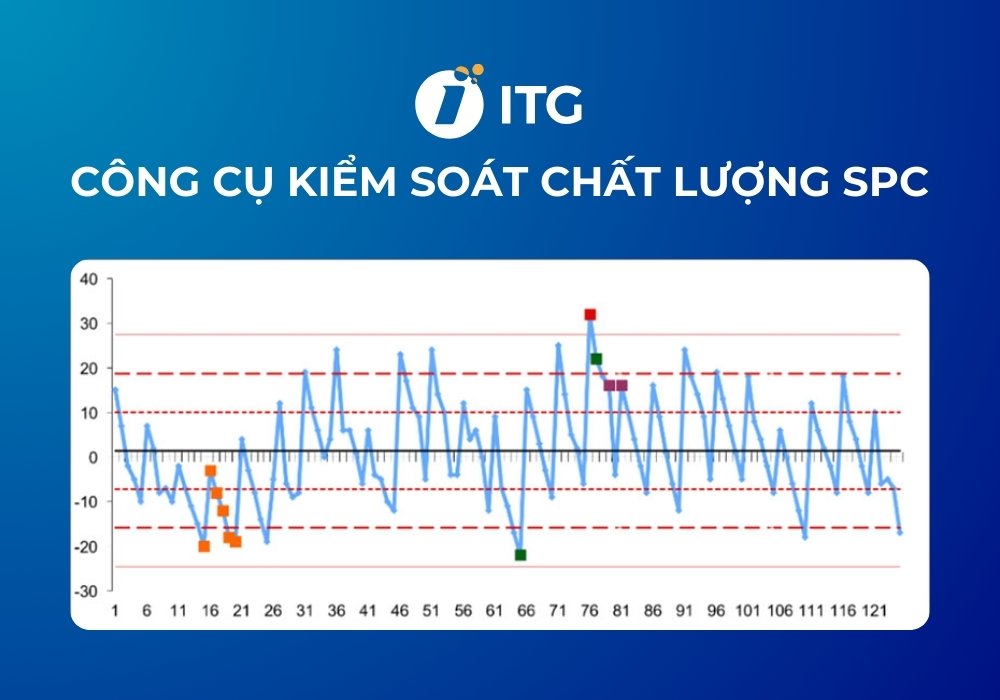 ITG

CÔNG CỤ KIỂM SOÁT CHẤT LƯỢNG SPC

40
30
20
10
0
-10
-20
-30

1 6 11 16 21 26 31 36 41 46 51 56 61 66 71 76 81 86 91 96 101 106 111 116 121